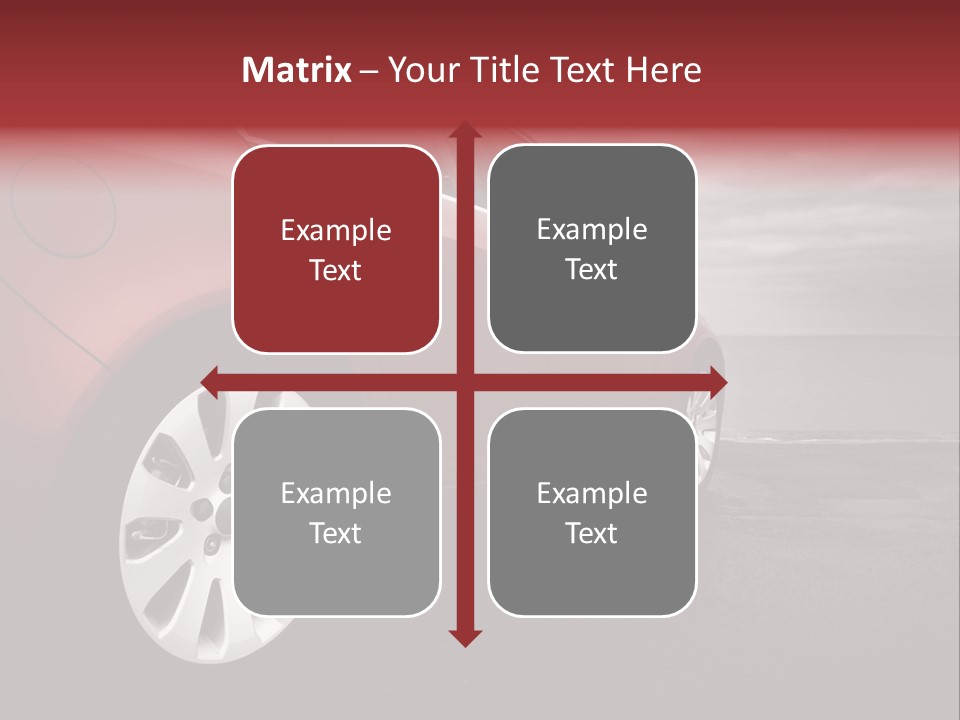 Matrix – Your Title Text Here

Example Text

Example Text

Example Text

Example Text